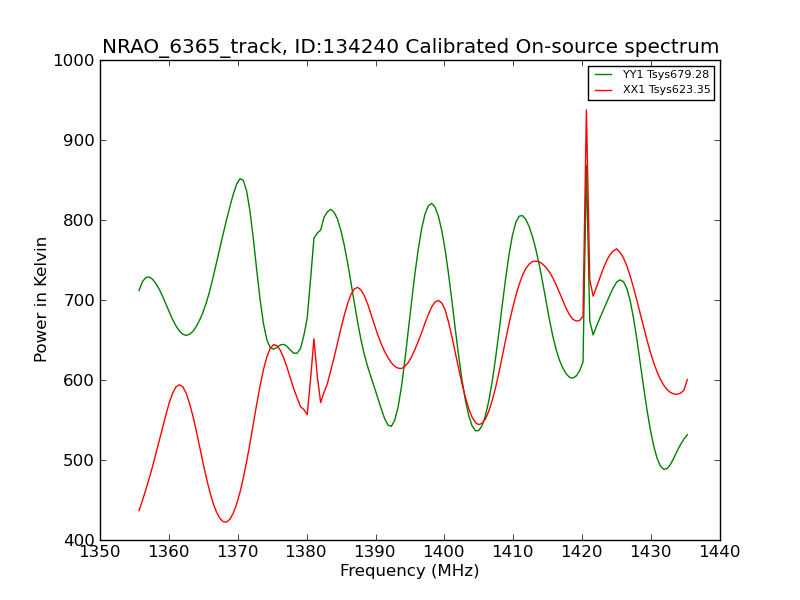 NRAO_6365_track, ID:134240 Calibrated On-source spectrum

YY1 Tsys679.28
XX1 Tsys623.35

1000
900
800
700
600
500
400

Power in Kelvin

1350 1360 1370 1380 1390 1400 1410 1420 1430 1440

Frequency (MHz)